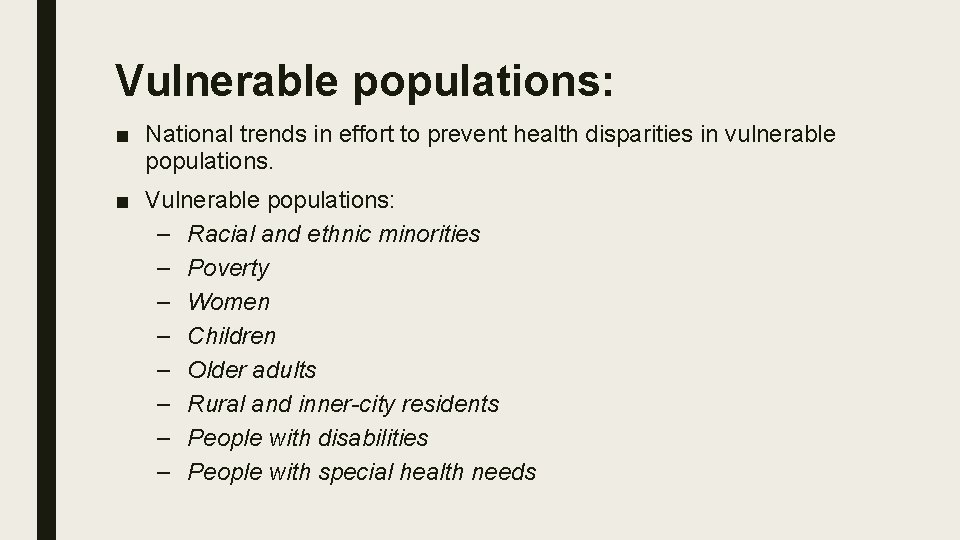 Vulnerable populations:

■ National trends in effort to prevent health disparities in vulnerable populations.

■ Vulnerable populations:
– Racial and ethnic minorities
– Poverty
– Women
– Children
– Older adults
– Rural and inner-city residents
– People with disabilities
– People with special health needs